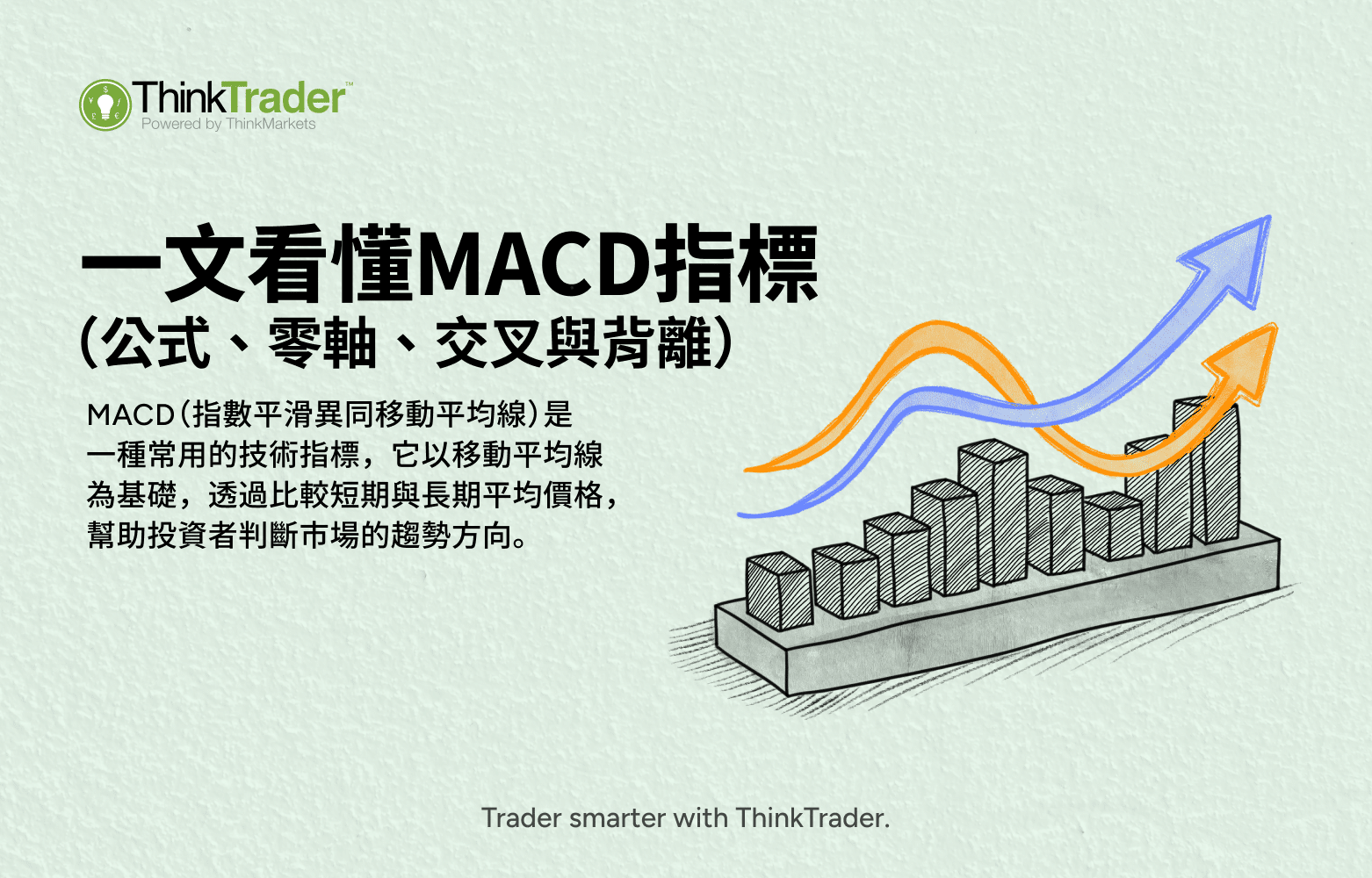 ThinkTrader™
Powered by ThinkMarkets

一文看懂MACD指標
(公式、零軸、交叉與背離)

MACD(指數平滑異同移動平均線)是一種常用的技術指標,它以移動平均線為基礎,透過比較短期與長期平均價格,幫助投資者判斷市場的趨勢方向。

Trader smarter with ThinkTrader.